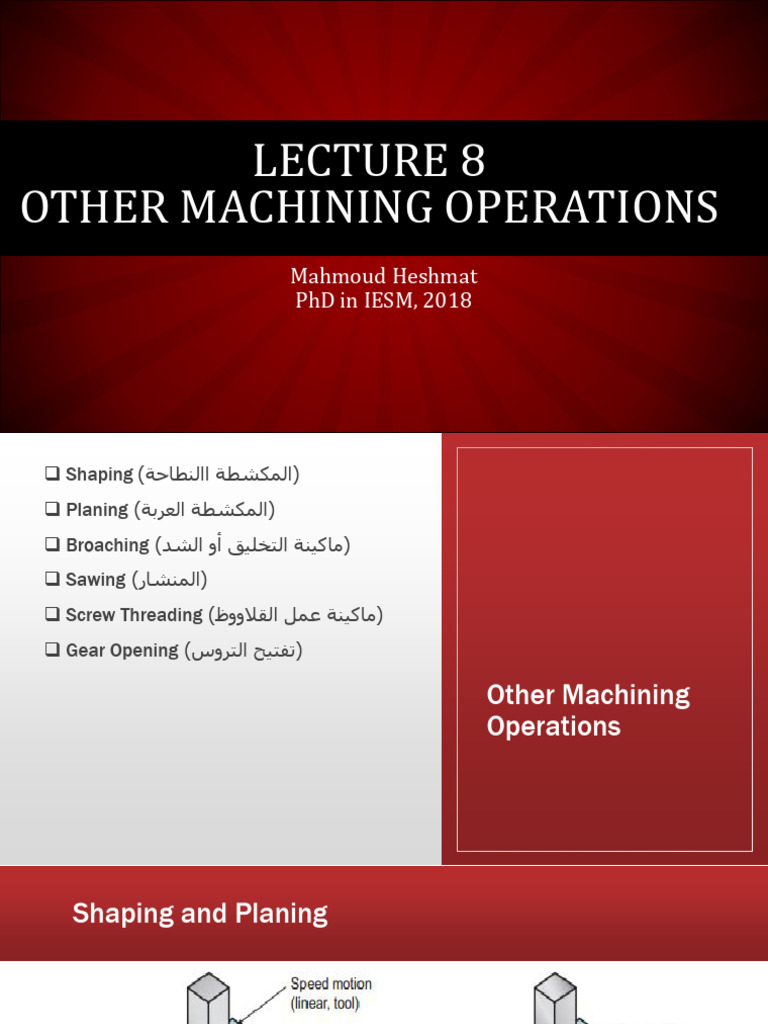 LECTURE 8
OTHER MACHINING OPERATIONS

Mahmoud Heshmat
PhD in IESM, 2018

❑ Shaping (المكشطة االنطاحة)
❑ Planing (المكشطة العربة)
❑ Broaching (ماكينة التخليق أو الشد)
❑ Sawing (المنشار)
❑ Screw Threading (ماكينة عمل القلاووظ)
❑ Gear Opening (تفتيح التروس)

Other Machining Operations

Shaping and Planing

Speed motion (linear, tool)